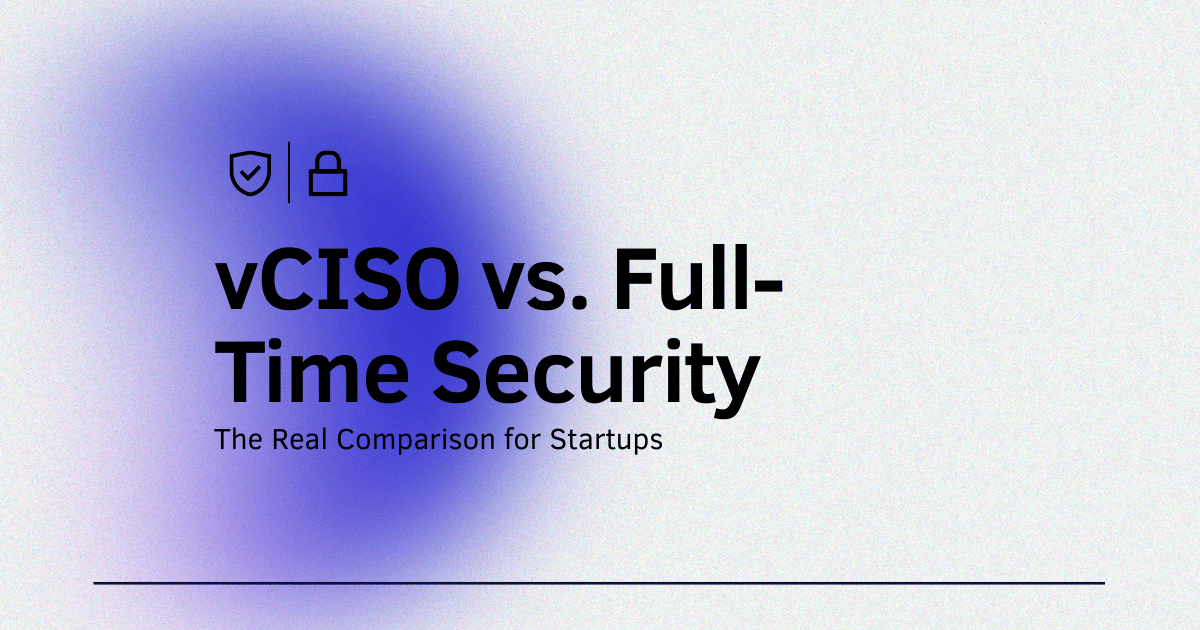 vCISO vs. Full-Time Security

The Real Comparison for Startups